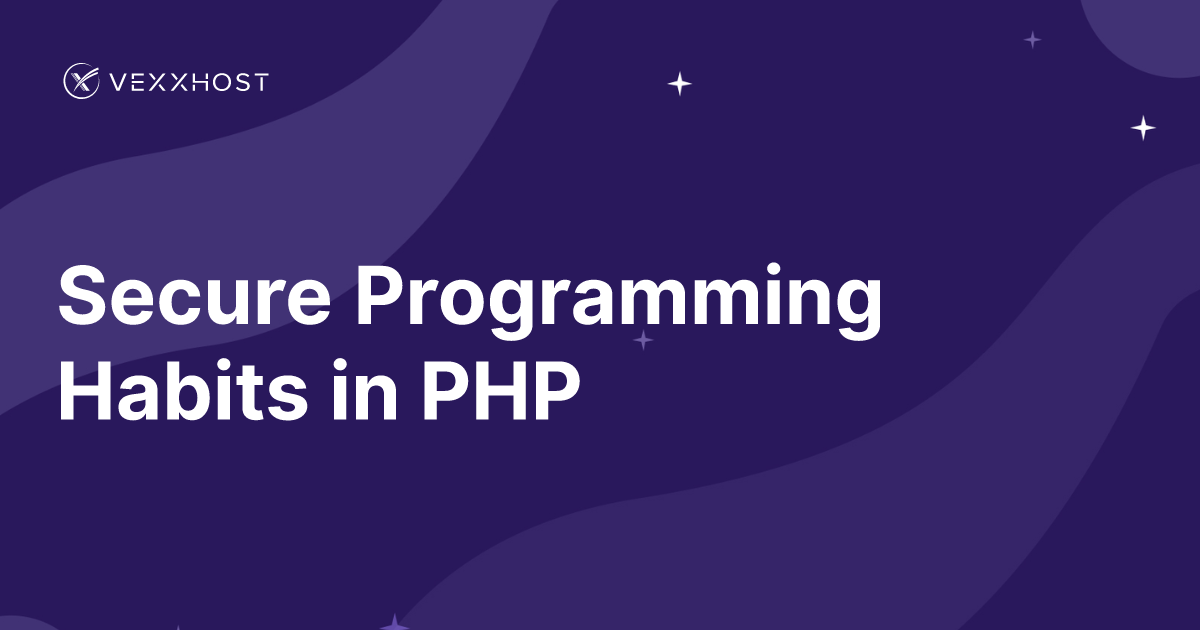 VEXXHOST

Secure Programming Habits in PHP